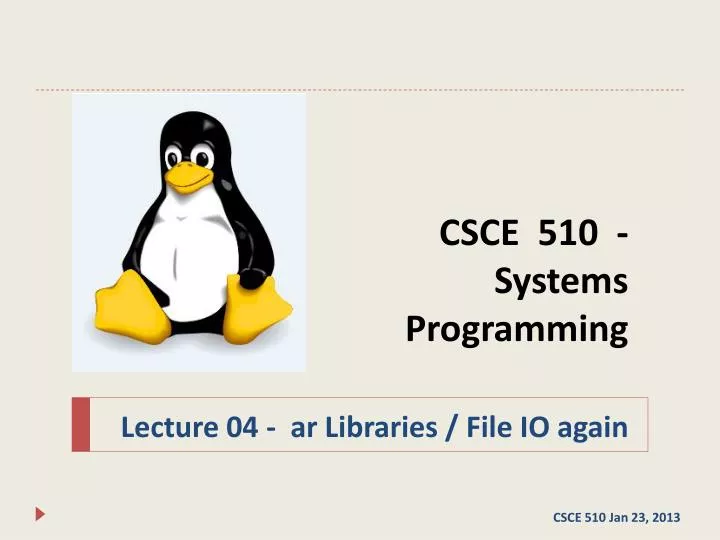 CSCE 510 - Systems Programming

Lecture 04 - ar Libraries / File IO again

CSCE 510 Jan 23, 2013